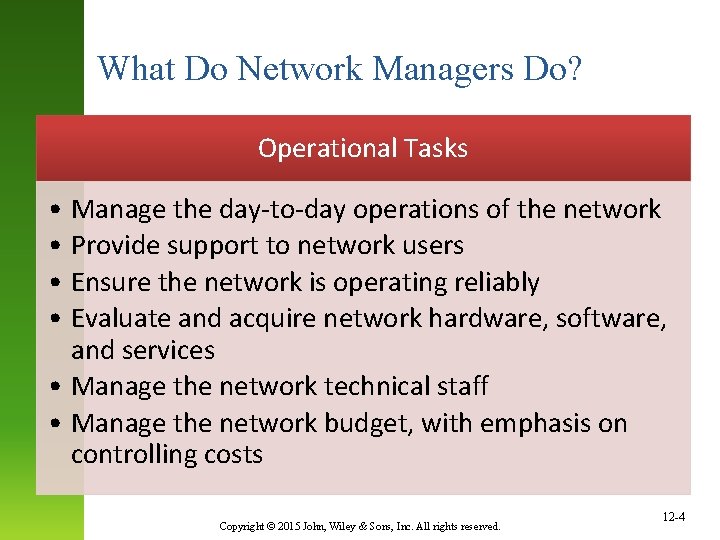 What Do Network Managers Do?

Operational Tasks

• Manage the day-to-day operations of the network
• Provide support to network users
• Ensure the network is operating reliably
• Evaluate and acquire network hardware, software, and services
• Manage the network technical staff
• Manage the network budget, with emphasis on controlling costs

Copyright © 2015 John, Wiley & Sons, Inc. All rights reserved.

12-4